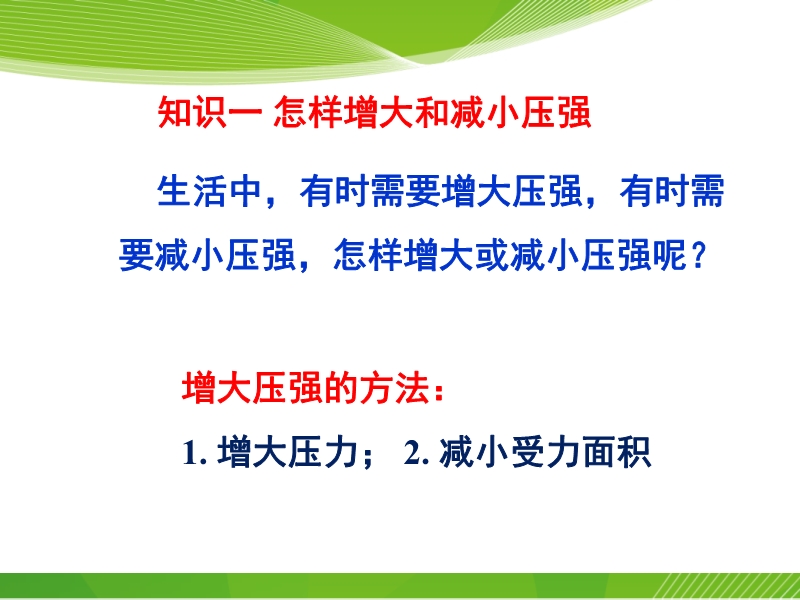 知识一 怎样增大和减小压强

生活中，有时需要增大压强，有时需要减小压强，怎样增大或减小压强呢？

增大压强的方法：

1. 增大压力； 2. 减小受力面积